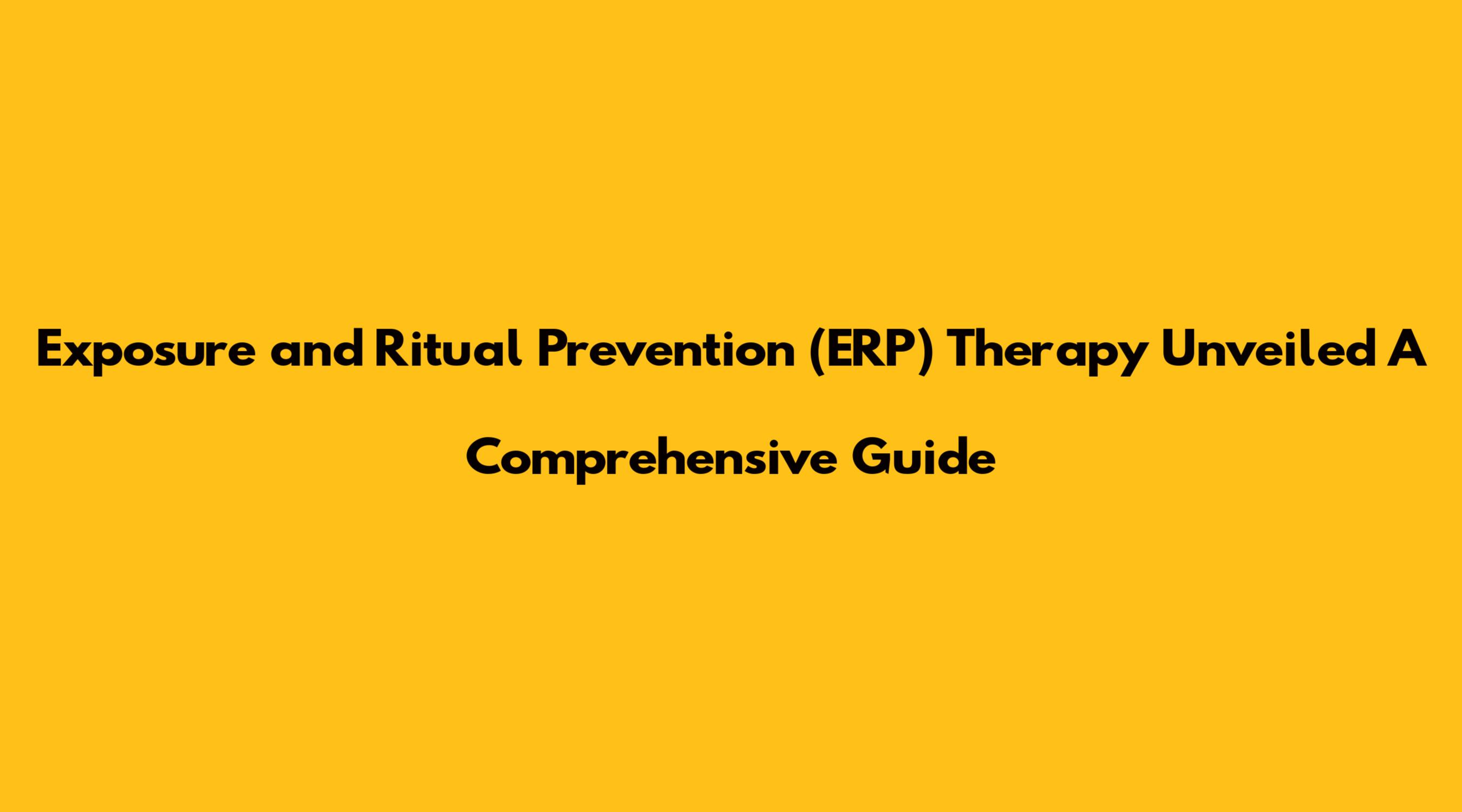 Exposure and Ritual Prevention (ERP) Therapy Unveiled A Comprehensive Guide